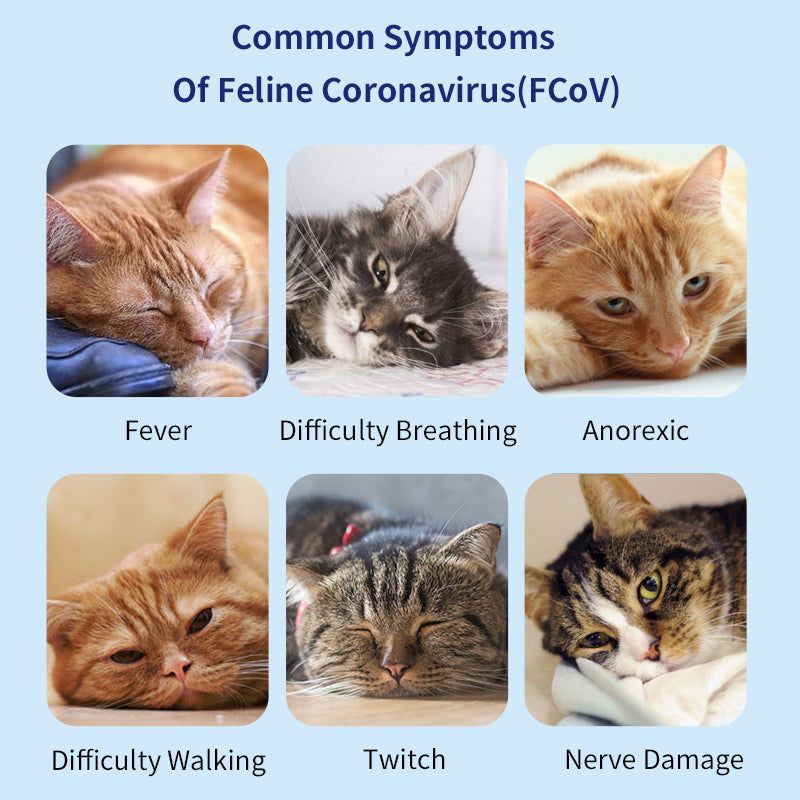 Common Symptoms
Of Feline Coronavirus(FCoV)

Fever

Difficulty Breathing

Anorexic

Difficulty Walking

Twitch

Nerve Damage